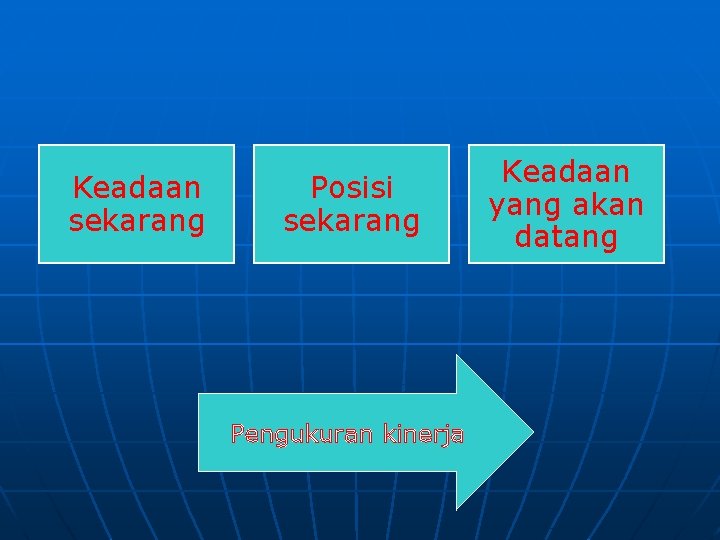 Keadaan sekarang

Posisi sekarang

Keadaan yang akan datang

Pengukuran kinerja